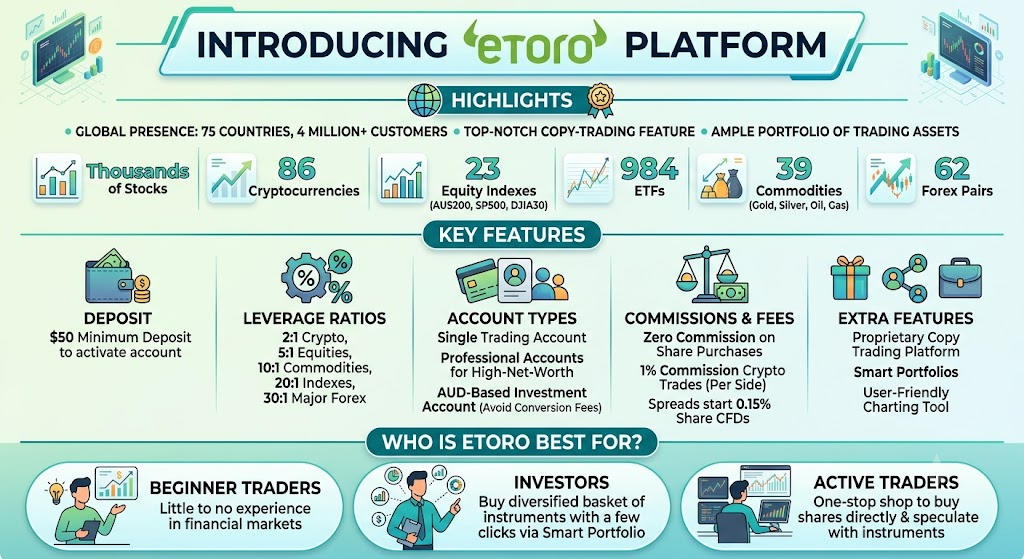 INTRODUCING eToro PLATFORM

HIGHLIGHTS

• GLOBAL PRESENCE: 75 COUNTRIES, 4 MILLION+ CUSTOMERS • TOP-NOTCH COPY-TRADING FEATURE • AMPLE PORTFOLIO OF TRADING ASSETS

Thousands of Stocks

86 Cryptocurrencies

23 Equity Indexes (AUS200, SP500, DJIA30)

984 ETFs

39 Commodities (Gold, Silver, Oil, Gas)

62 Forex Pairs

KEY FEATURES

DEPOSIT
$50 Minimum Deposit to activate account

LEVERAGE RATIOS
2:1 Crypto, 5:1 Equities, 10:1 Commodities, 20:1 Indexes, 30:1 Major Forex

ACCOUNT TYPES
Single Trading Account
Professional Accounts for High-Net-Worth
AUD-Based Investment Account (Avoid Conversion Fees)

COMMISSIONS & FEES
Zero Commission on Share Purchases
1% Commission Crypto Trades (Per Side)
Spreads start 0.15% Share CFDs

EXTRA FEATURES
Proprietary Copy Trading Platform
Smart Portfolios
User-Friendly Charting Tool

WHO IS ETORO BEST FOR?

BEGINNER TRADERS
Little to no experience in financial markets

INVESTORS
Buy diversified basket of instruments with a few clicks via Smart Portfolio

ACTIVE TRADERS
One-stop shop to buy shares directly & speculate with instruments